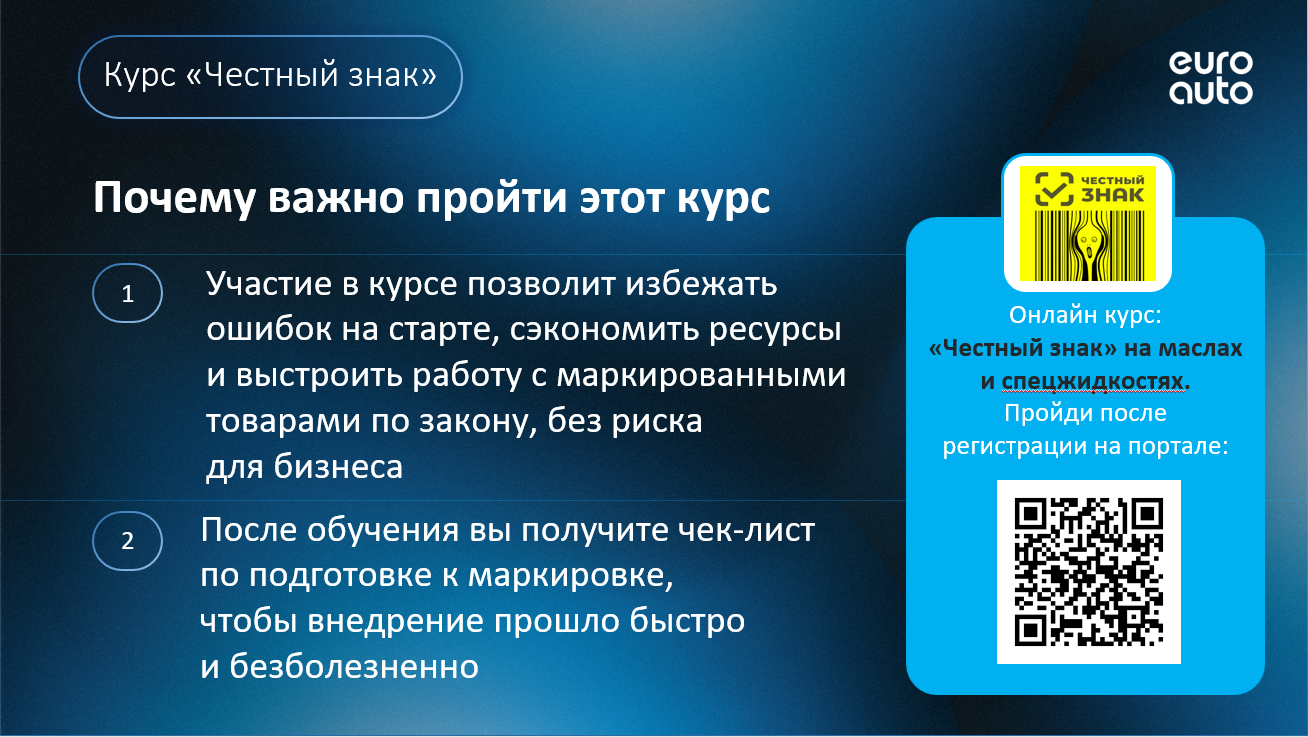 Курс «Честный знак»

euro auto

Почему важно пройти этот курс

1

Участие в курсе позволит избежать ошибок на старте, сэкономить ресурсы и выстроить работу с маркированными товарами по закону, без риска для бизнеса

2

После обучения вы получите чек-лист по подготовке к маркировке, чтобы внедрение прошло быстро и безболезненно

ЧЕСТНЫЙ ЗНАК

Онлайн курс: «Честный знак» на маслах и спецжидкостях. Пройди после регистрации на портале: